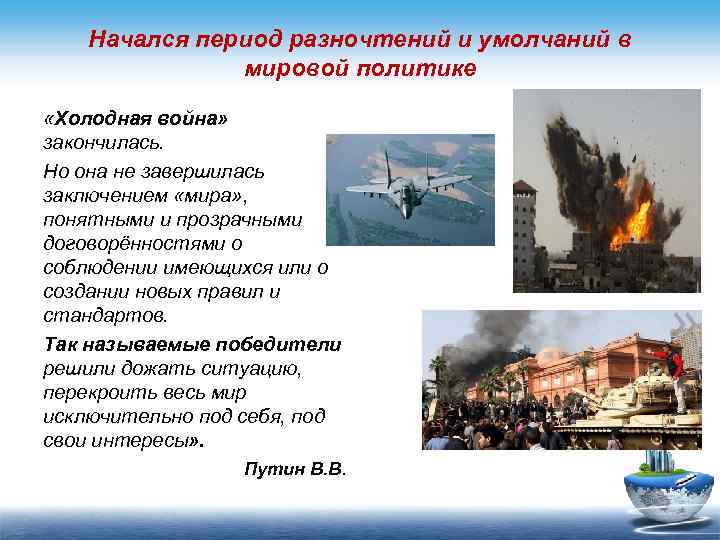 Начался период разночтений и умолчаний в мировой политике

«Холодная война» закончилась.

Но она не завершилась заключением «мира», понятными и прозрачными договорённостями о соблюдении имеющихся или о создании новых правил и стандартов.

Так называемые победители решили дожать ситуацию, перекроить весь мир исключительно под себя, под свои интересы».

Путин В.В.